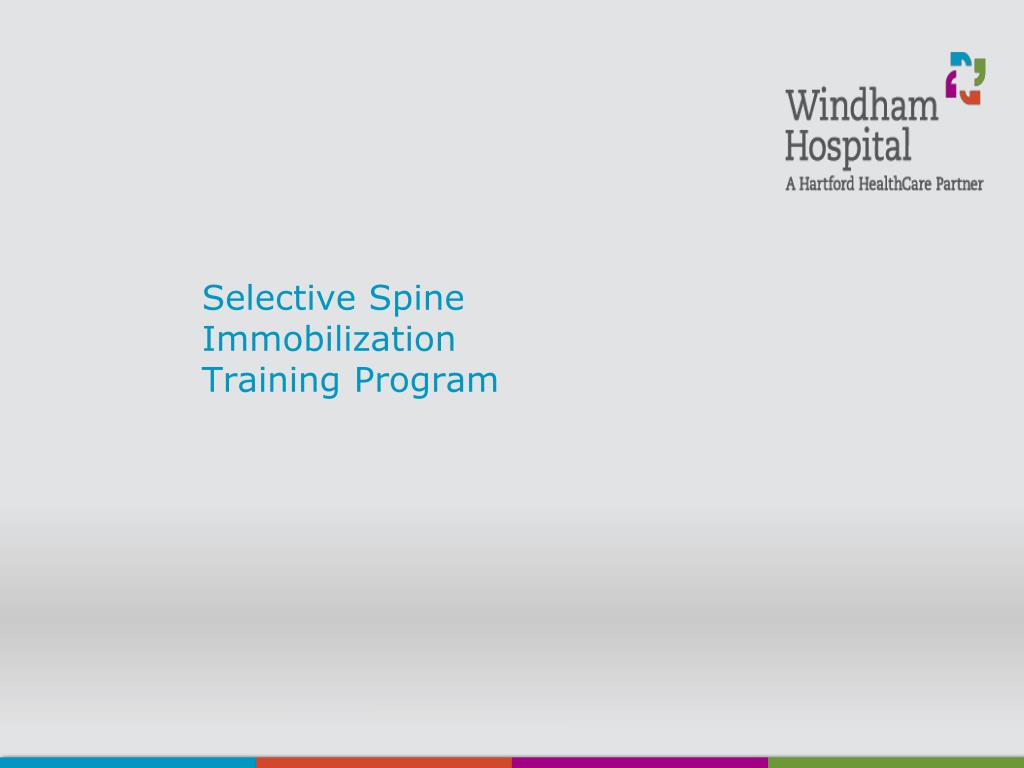 Windham Hospital
A Hartford HealthCare Partner

Selective Spine Immobilization Training Program